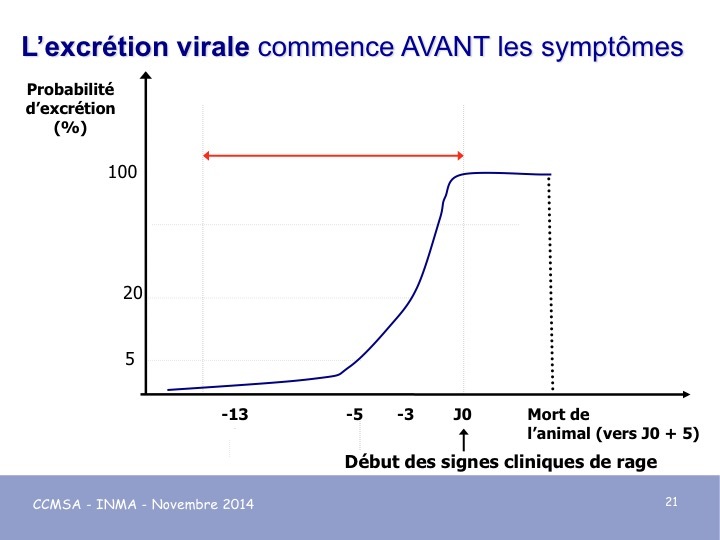 L’excrétion virale commence AVANT les symptômes

Probabilité d’excrétion (%)

100

20

5

-13

-5

-3

J0

Mort de l’animal (vers J0 + 5)

Début des signes cliniques de rage

CCMSA - INMA - Novembre 2014

21